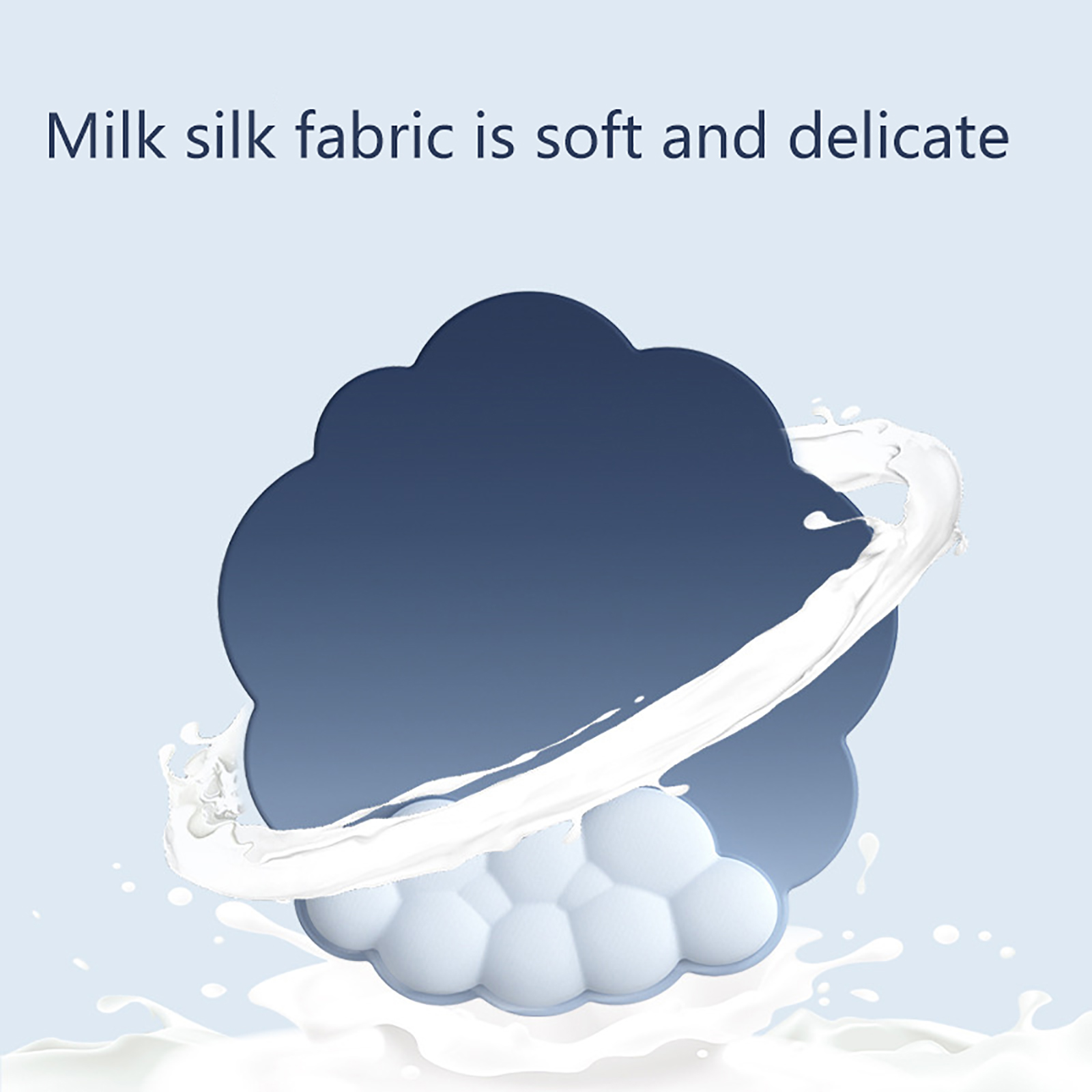 Milk silk fabric is soft and delicate